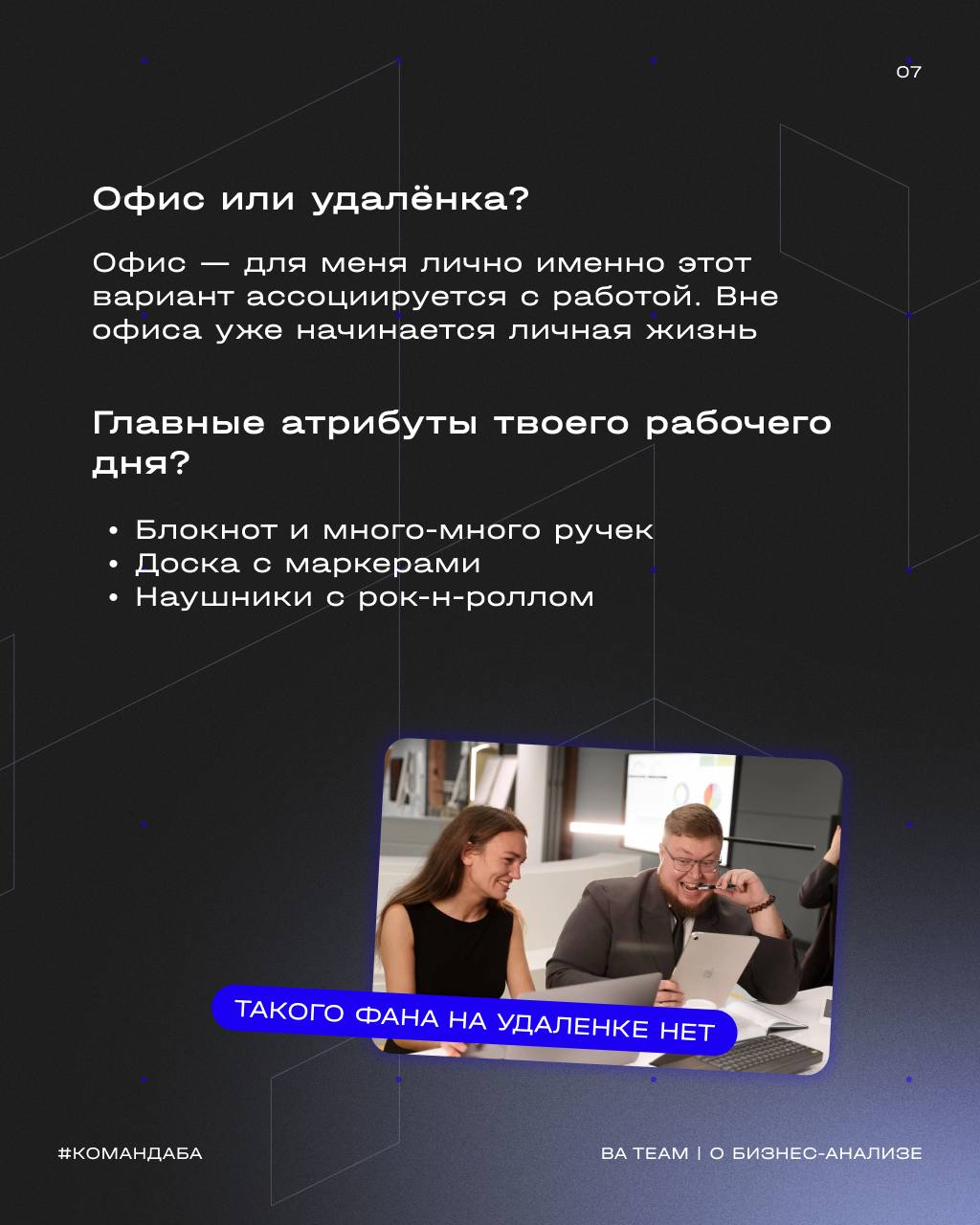 07

Офис или удалёнка?

Офис — для меня лично именно этот вариант ассоциируется с работой. Вне офиса уже начинается личная жизнь

Главные атрибуты твоего рабочего дня?

• Блокнот и много-много ручек
• Доска с маркерами
• Наушники с рок-н-роллом

ТАКОГО ФАНА НА УДАЛЕНКЕ НЕТ

#КОМАНДАБА

BA TEAM | О БИЗНЕС-АНАЛИЗЕ